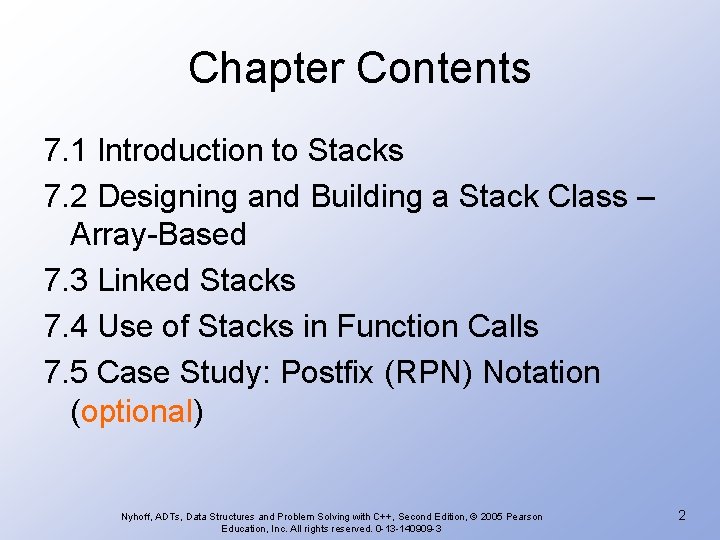 Chapter Contents

7.1 Introduction to Stacks

7.2 Designing and Building a Stack Class – Array-Based

7.3 Linked Stacks

7.4 Use of Stacks in Function Calls

7.5 Case Study: Postfix (RPN) Notation (optional)

Nyhoff, ADTs, Data Structures and Problem Solving with C++, Second Edition, © 2005 Pearson Education, Inc. All rights reserved. 0-13-140909-3

2